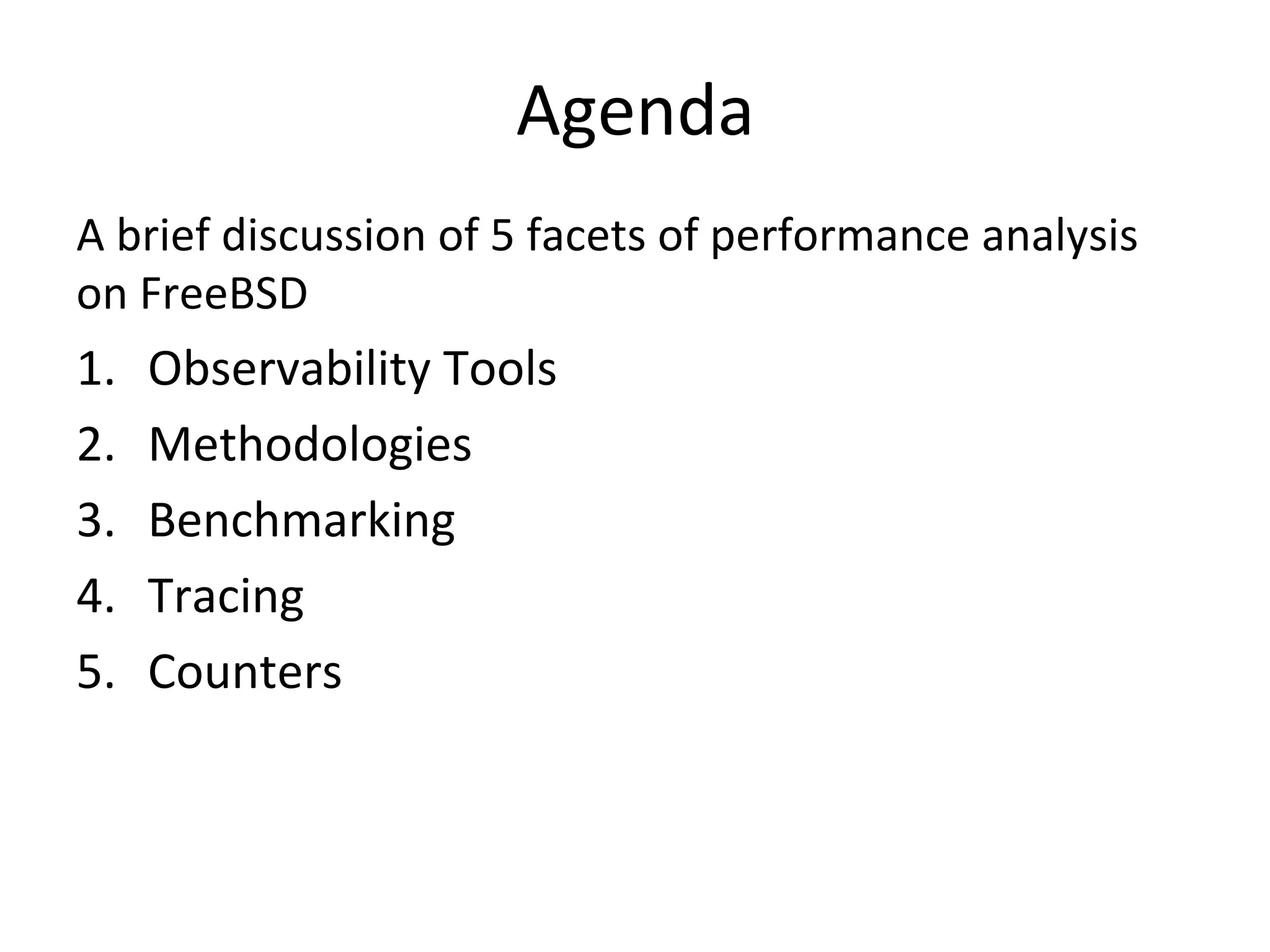 Agenda

A brief discussion of 5 facets of performance analysis on FreeBSD

1. Observability Tools
2. Methodologies
3. Benchmarking
4. Tracing
5. Counters